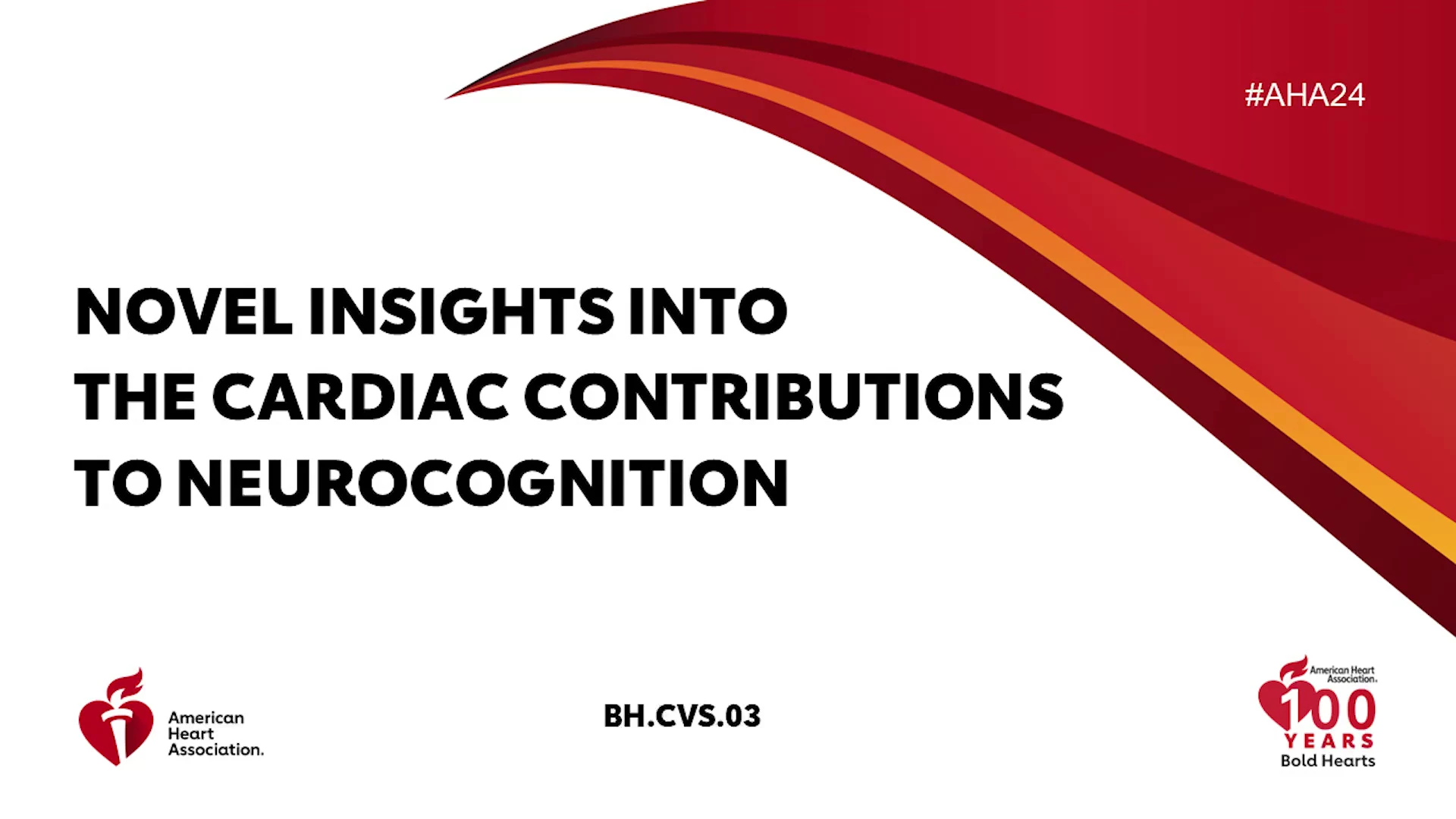 #AHA24

NOVEL INSIGHTS INTO THE CARDIAC CONTRIBUTIONS TO NEUROCOGNITION

American Heart Association.

BH.CVS.03

American Heart Association.
100
YEARS
Bold Hearts